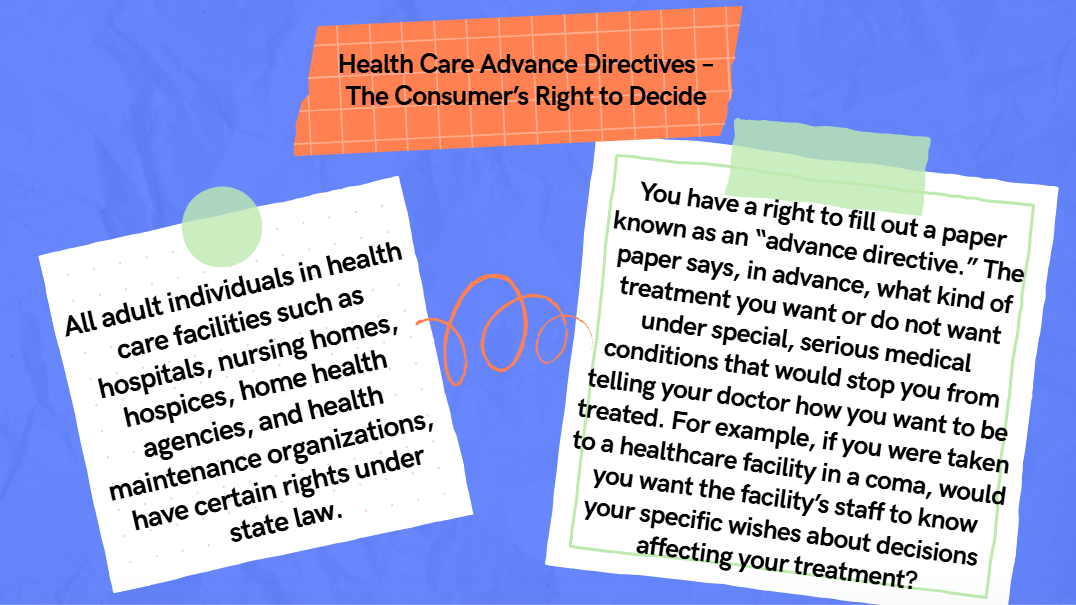 Health Care Advance Directives – The Consumer's Right to Decide

All adult individuals in health care facilities such as hospitals, nursing homes, hospices, home health agencies, and health maintenance organizations, have certain rights under state law.

You have a right to fill out a paper known as an "advance directive." The paper says, in advance, what kind of treatment you want or do not want under special, serious medical conditions that would stop you from telling your doctor how you want to be treated. For example, if you were taken to a healthcare facility in a coma, would you want the facility's staff to know your specific wishes about decisions affecting your treatment?